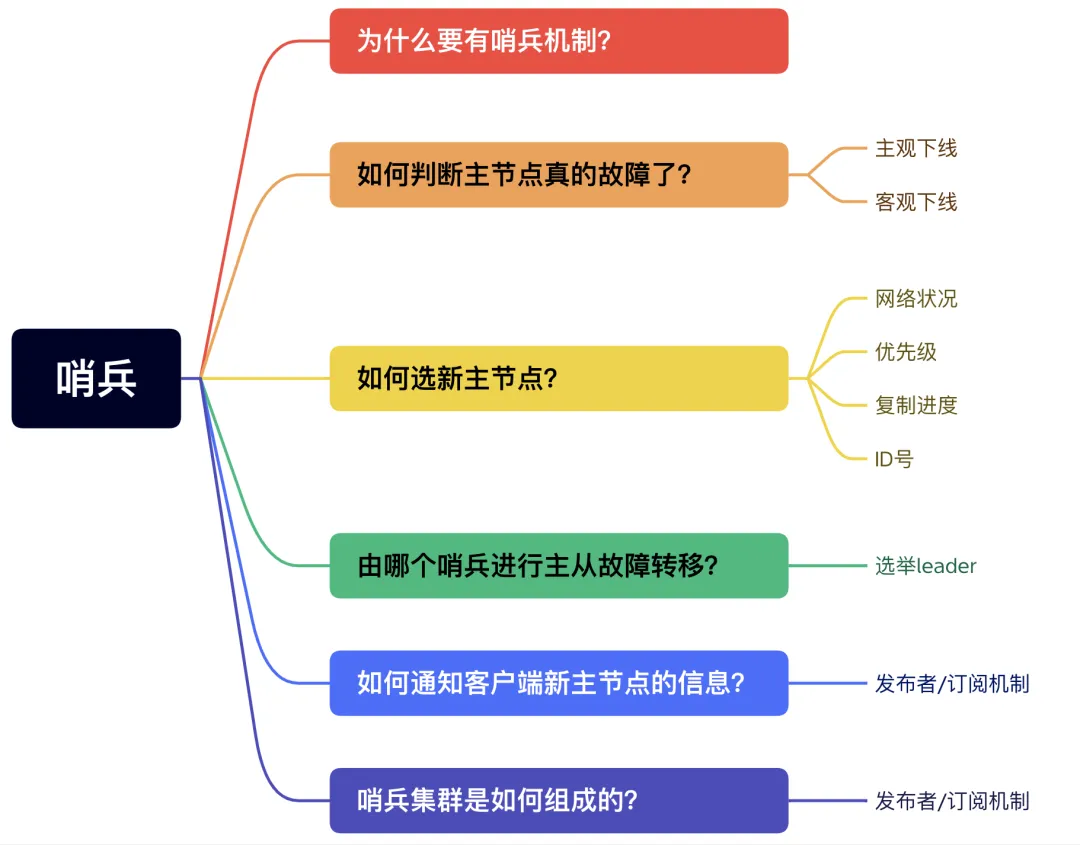 哨兵

为什么要有哨兵机制?

如何判断主节点真的故障了?

主观下线

客观下线

如何选新主节点?

网络状况

优先级

复制进度

ID号

由哪个哨兵进行主从故障转移?

选举leader

如何通知客户端新主节点的信息?

发布者/订阅机制

哨兵集群是如何组成的?

发布者/订阅机制